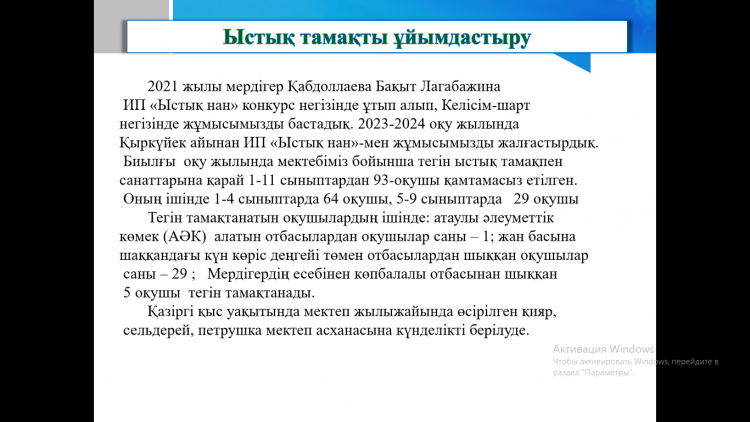 Ыстық тамақты ұйымдастыру

2021 жылы мердігер Қабдоллаева Бақыт Лагабажина ИП «Ыстық нан» конкурс негізінде ұтып алып, Келісім-шарт негізінде жұмысымызды бастадық. 2023-2024 оқу жылында Қыркүйек айынан ИП «Ыстық нан»-мен жұмысымызды жалғастырдық. Биылғы оқу жылында мектебіміз бойынша тегін ыстық тамақпен санаттарына қарай 1-11 сыныптардан 93-оқушы қамтамасыз етілген. Оның ішінде 1-4 сыныптарда 64 оқушы, 5-9 сыныптарда 29 оқушы

Тегін тамақтанатын оқушылардың ішінде: атаулы әлеуметтік көмек (АӘК) алатын отбасылардан оқушылар саны – 1; жан басына шаққандағы күн көріс деңгейі төмен отбасылардан шыққан оқушылар саны – 29 ; Мердігердің есебінен көпбалалы отбасынан шыққан 5 оқушы тегін тамақтанады.

Қазіргі қыс уақытында мектеп жылыжайында өсірілген қияр, сельдерей, петрушка мектеп асханасына күнделікті берілуде.

Активация Windows
Чтобы активировать Windows, перейдите в раздел "Параметры".